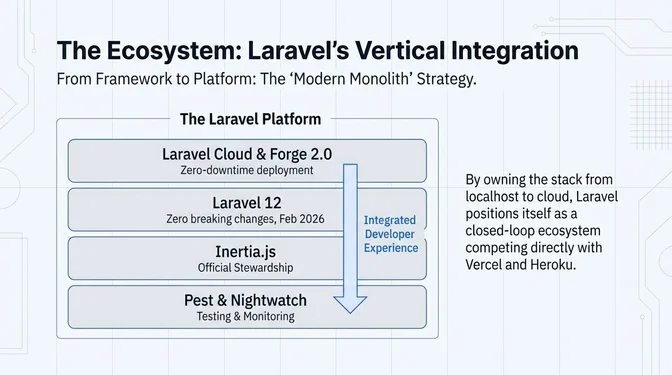 The Ecosystem: Laravel's Vertical Integration

From Framework to Platform: The 'Modern Monolith' Strategy.

The Laravel Platform

Laravel Cloud & Forge 2.0
Zero-downtime deployment

Laravel 12
Zero breaking changes, Feb 2026

Inertia.js
Official Stewardship

Pest & Nightwatch
Testing & Monitoring

Integrated Developer Experience

By owning the stack from localhost to cloud, Laravel positions itself as a closed-loop ecosystem competing directly with Vercel and Heroku.